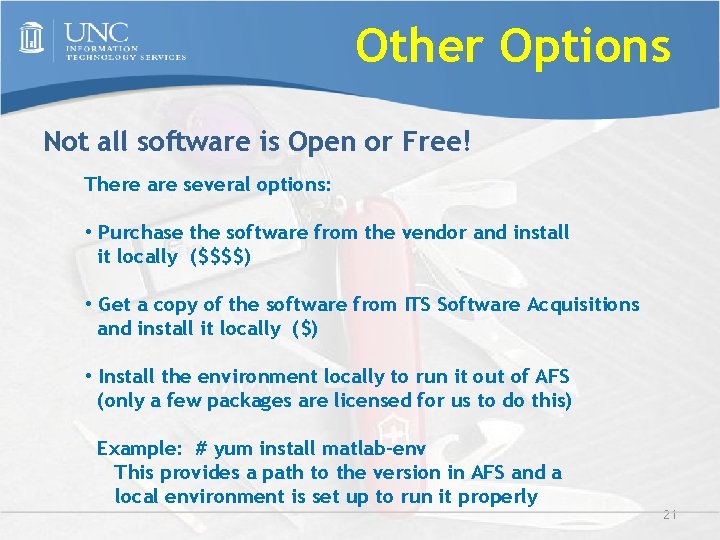 UNC
INFORMATION
TECHNOLOGY SERVICES

Other Options

Not all software is Open or Free!

There are several options:

• Purchase the software from the vendor and install it locally ($$$$)

• Get a copy of the software from ITS Software Acquisitions and install it locally ($)

• Install the environment locally to run it out of AFS (only a few packages are licensed for us to do this)

Example: # yum install matlab-env
This provides a path to the version in AFS and a local environment is set up to run it properly

21